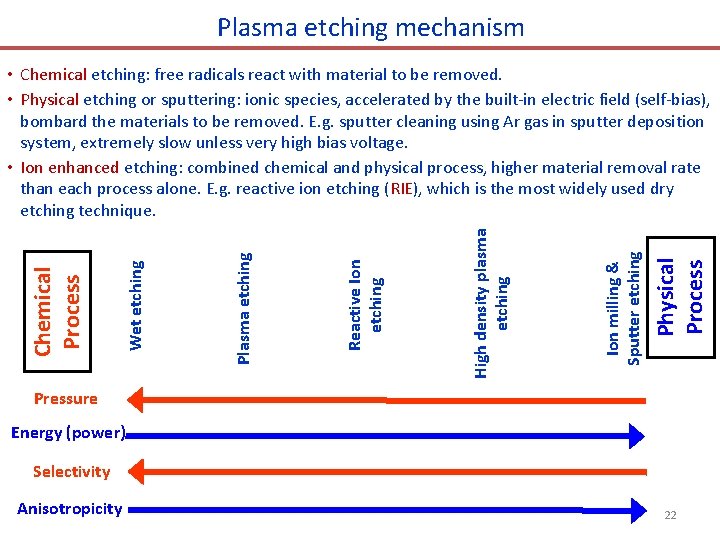 Plasma etching mechanism

• Chemical etching: free radicals react with material to be removed.

• Physical etching or sputtering: ionic species, accelerated by the built-in electric field (self-bias), bombard the materials to be removed. E.g. sputter cleaning using Ar gas in sputter deposition system, extremely slow unless very high bias voltage.

• Ion enhanced etching: combined chemical and physical process, higher material removal rate than each process alone. E.g. reactive ion etching (RIE), which is the most widely used dry etching technique.

Chemical Process

Wet etching

Plasma etching

Reactive Ion etching

High density plasma etching

Ion milling & Sputter etching

Physical Process

Pressure

Energy (power)

Selectivity

Anisotropicity

22